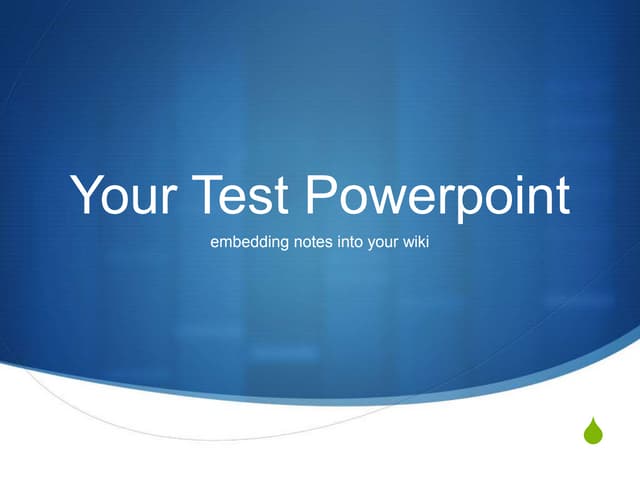 Your Test Powerpoint

embedding notes into your wiki